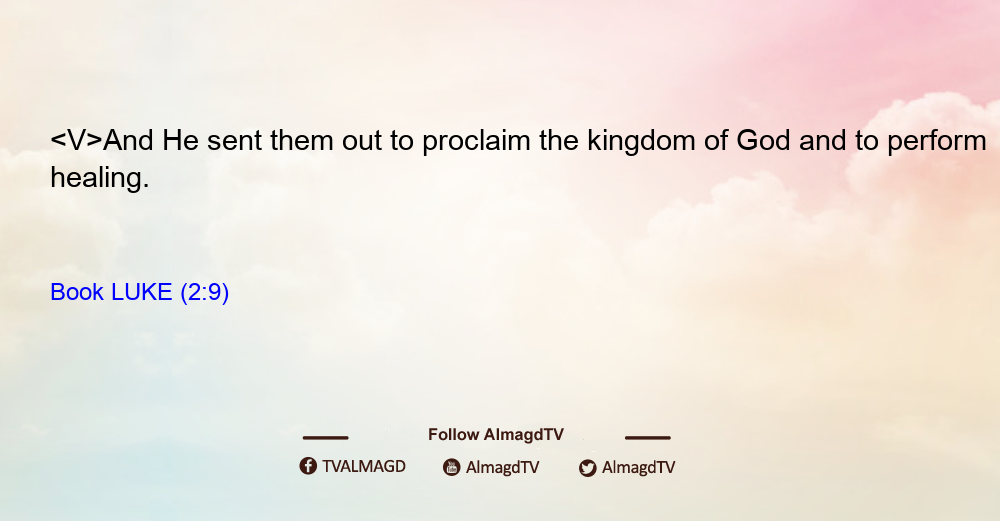 <V>And He sent them out to proclaim the kingdom of God and to perform healing.

Book LUKE (2:9)

Follow AlmagdTV

TVALMAGD AlmagdTV AlmagdTV